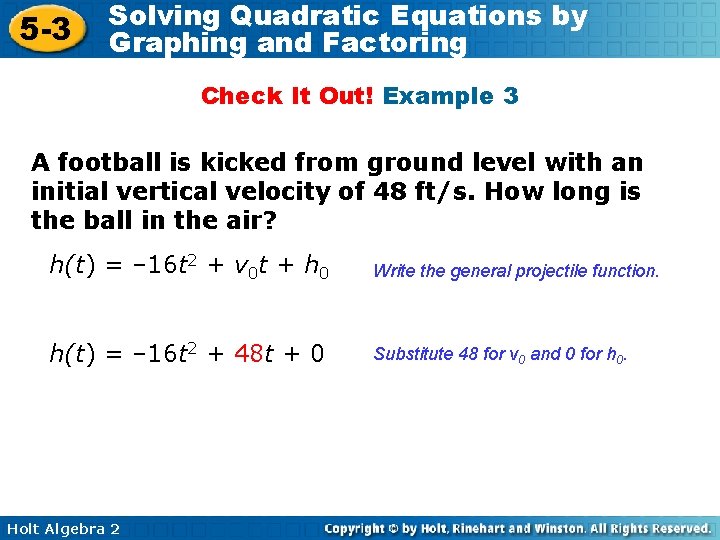 5-3 Solving Quadratic Equations by Graphing and Factoring

Check It Out! Example 3

A football is kicked from ground level with an initial vertical velocity of 48 ft/s. How long is the ball in the air?

$h(t) = -16t^2 + v_0t + h_0$ Write the general projectile function.

$h(t) = -16t^2 + 48t + 0$ Substitute 48 for $v_0$ and 0 for $h_0$.

Holt Algebra 2

Copyright © by Holt, Rinehart and Winston. All Rights Reserved.